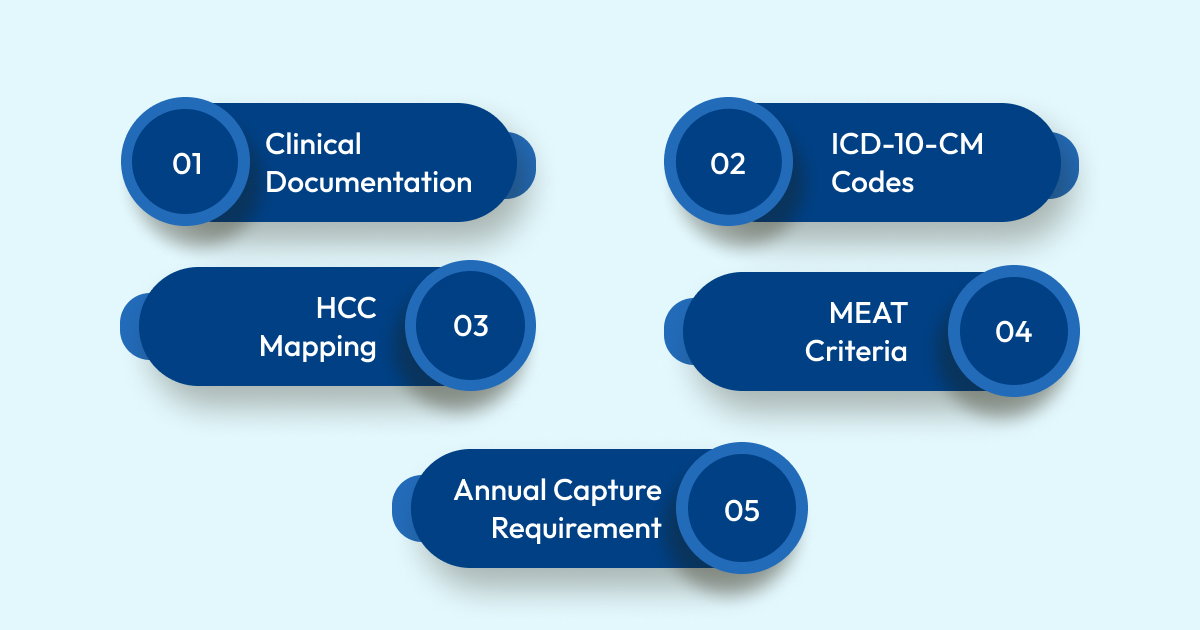 01 Clinical Documentation

02 ICD-10-CM Codes

HCC Mapping 03

MEAT Criteria 04

Annual Capture Requirement 05